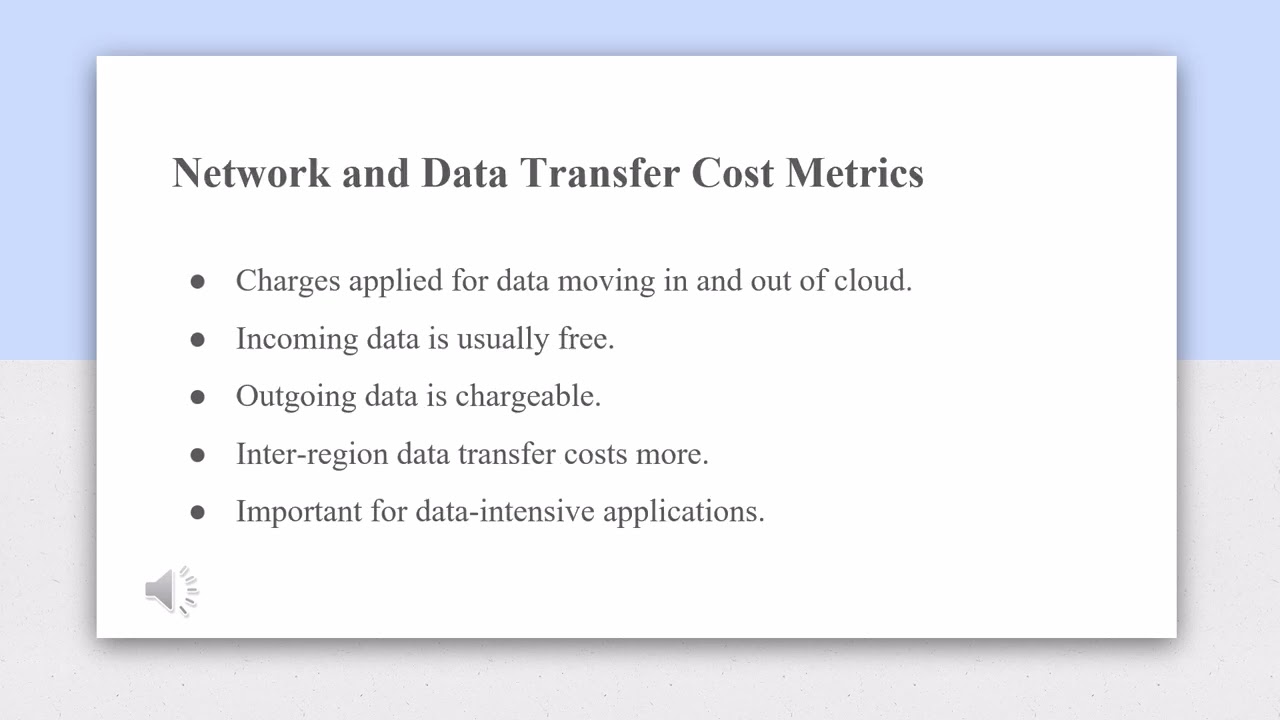 Network and Data Transfer Cost Metrics

● Charges applied for data moving in and out of cloud.
● Incoming data is usually free.
● Outgoing data is chargeable.
● Inter-region data transfer costs more.
● Important for data-intensive applications.